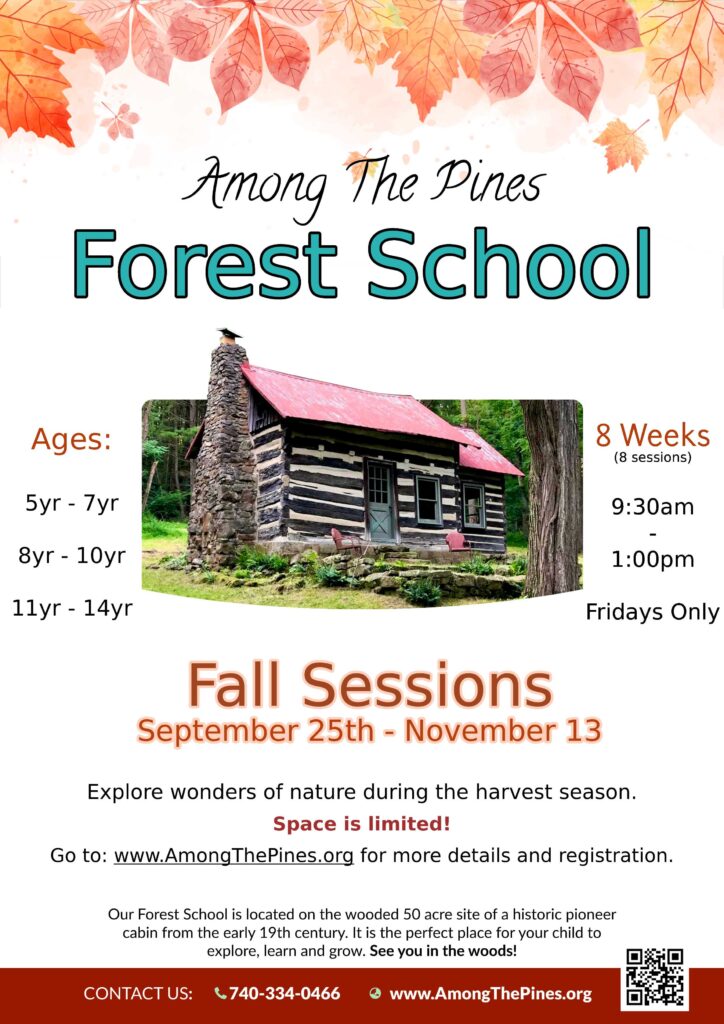 Among The Pines
Forest School

Ages:

5yr - 7yr

8yr - 10yr

11yr - 14yr

8 Weeks
(8 sessions)

9:30am
-
1:00pm

Fridays Only

Fall Sessions
September 25th - November 13

Explore wonders of nature during the harvest season.

Space is limited!

Go to: www.AmongThePines.org for more details and registration.

Our Forest School is located on the wooded 50 acre site of a historic pioneer cabin from the early 19th century. It is the perfect place for your child to explore, learn and grow. See you in the woods!

CONTACT US: 740-334-0466 www.AmongThePines.org